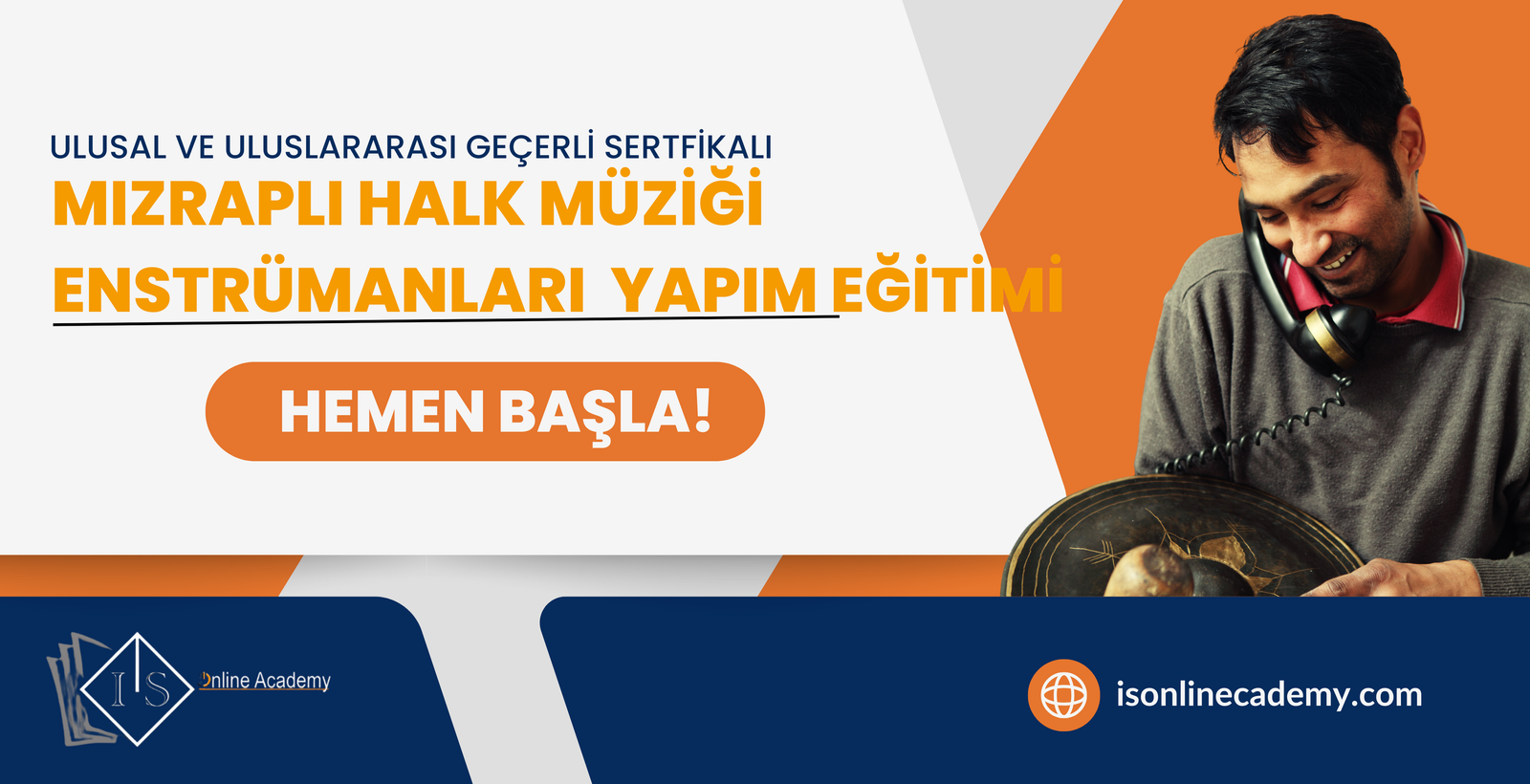 ULUSAL VE ULUSLARARASI GEÇERLİ SERTFİKALI
MIZRAPLI HALK MÜZİĞİ ENSTRÜMANLARI YAPIM EĞİTİMİ

HEMEN BAŞLA!

IS Online Academy

isonlinecademy.com